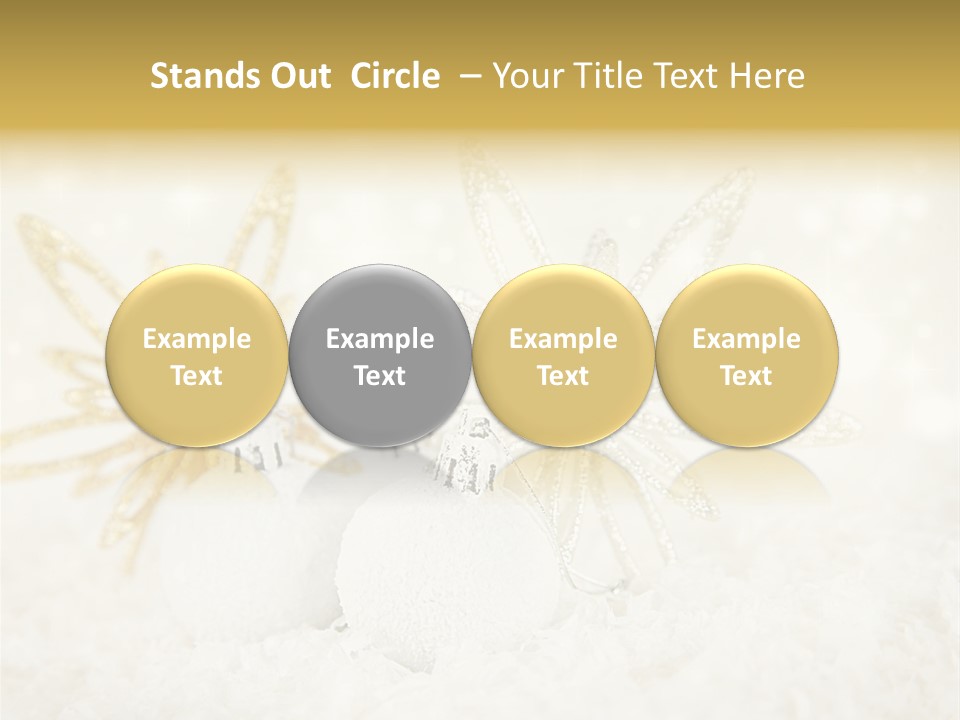 Stands Out Circle – Your Title Text Here

Example Text

Example Text

Example Text

Example Text